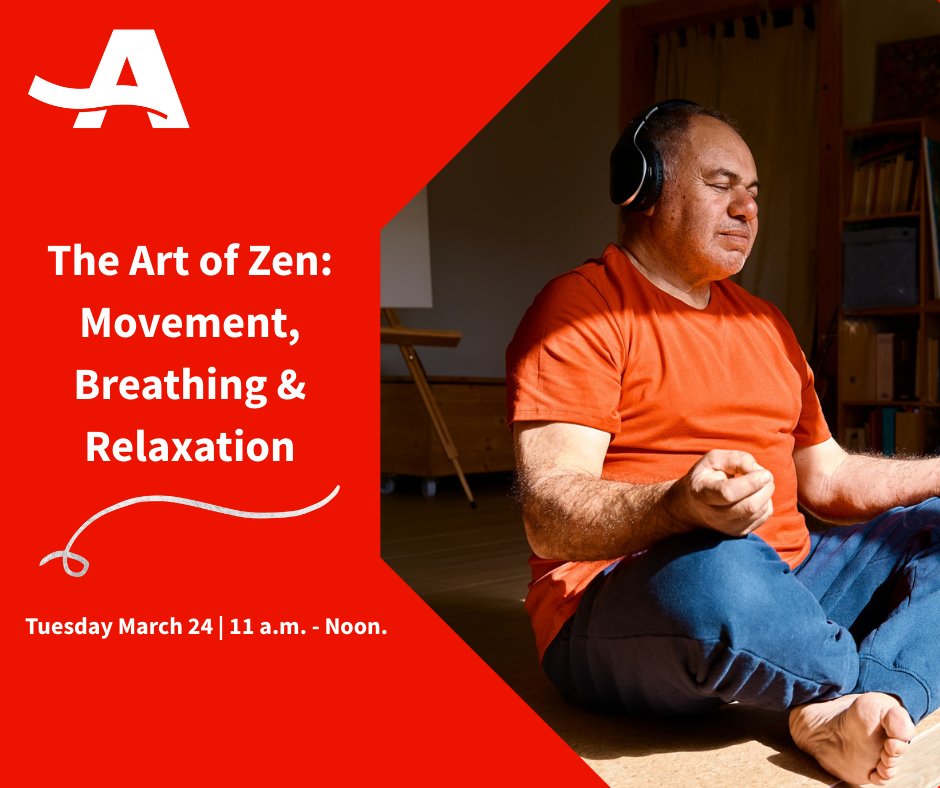 A

The Art of Zen: Movement, Breathing & Relaxation

Tuesday March 24 | 11 a.m. - Noon.